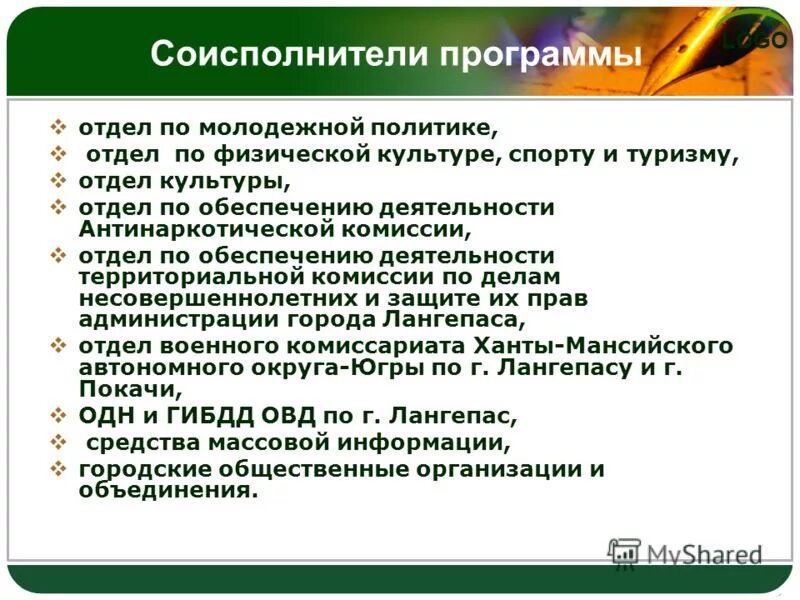 Соисполнители программы

LOGO

❖ отдел по молодежной политике,
❖ отдел по физической культуре, спорту и туризму,
❖ отдел культуры,
❖ отдел по обеспечению деятельности Антинаркотической комиссии,
❖ отдел по обеспечению деятельности территориальной комиссии по делам несовершеннолетних и защите их прав администрации города Лангепаса,
❖ отдел военного комиссариата Ханты-Мансийского автономного округа-Югры по г. Лангепасу и г. Покачи,
❖ ОДН и ГИБДД ОВД по г. Лангепас,
❖ средства массовой информации,
❖ городские общественные организации и объединения.

MyShared